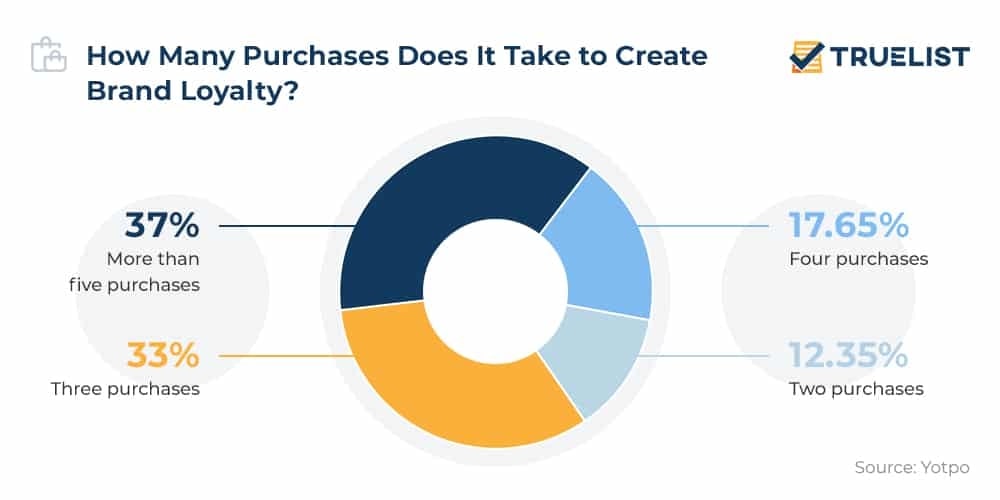 How Many Purchases Does It Take to Create Brand Loyalty?

TRUELIST

37%
More than five purchases

33%
Three purchases

17.65%
Four purchases

12.35%
Two purchases

Source: Yotpo